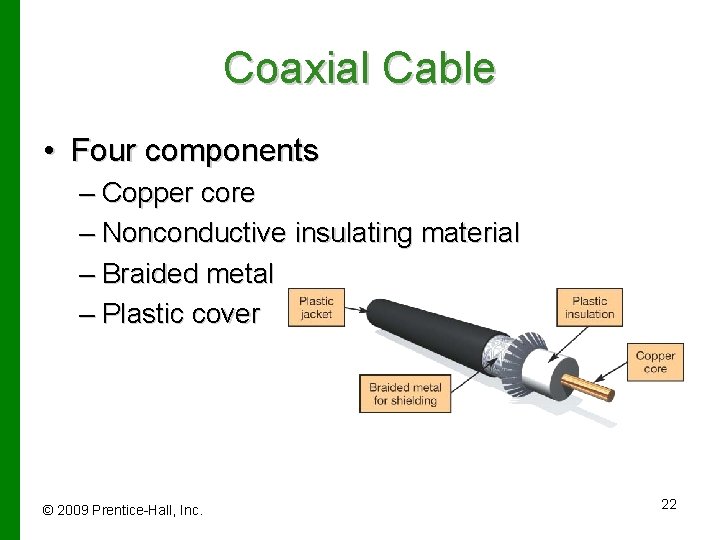 Coaxial Cable

• Four components
– Copper core
– Nonconductive insulating material
– Braided metal
– Plastic cover

Plastic jacket

Plastic insulation

Copper core

Braided metal for shielding

© 2009 Prentice-Hall, Inc.

22